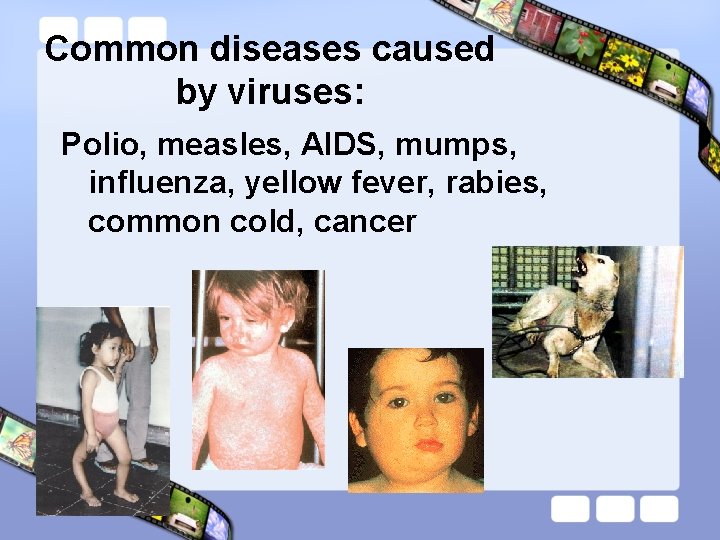 Common diseases caused by viruses:

Polio, measles, AIDS, mumps, influenza, yellow fever, rabies, common cold, cancer